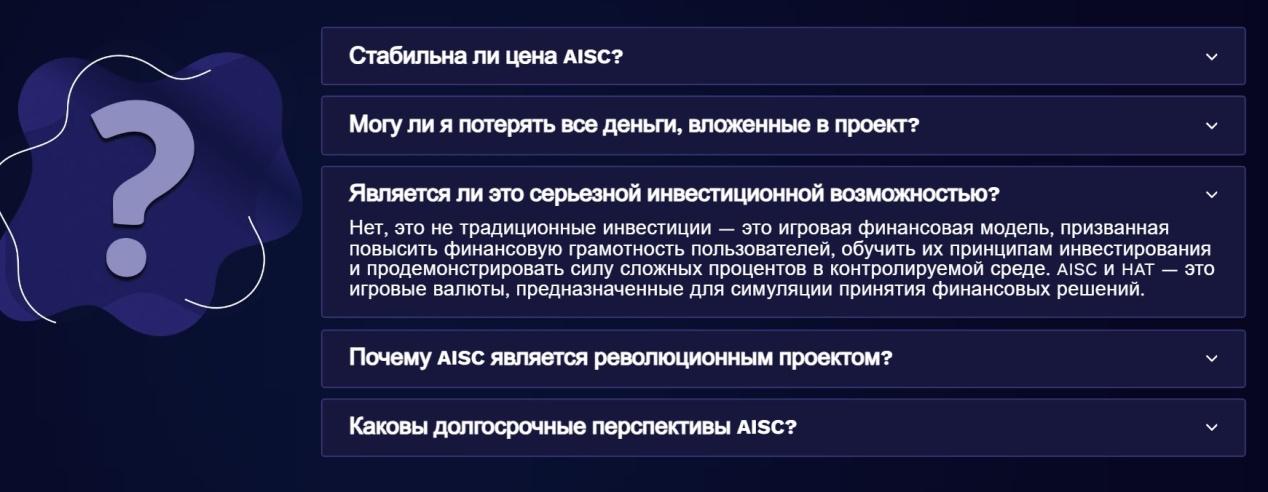 ?

Стабильна ли цена AISC?

Могу ли я потерять все деньги, вложенные в проект?

Является ли это серьезной инвестиционной возможностью?

Нет, это не традиционные инвестиции — это игровая финансовая модель, призванная повысить финансовую грамотность пользователей, обучить их принципам инвестирования и продемонстрировать силу сложных процентов в контролируемой среде. AISC и HAT — это игровые валюты, предназначенные для симуляции принятия финансовых решений.

Почему AISC является революционным проектом?

Каковы долгосрочные перспективы AISC?